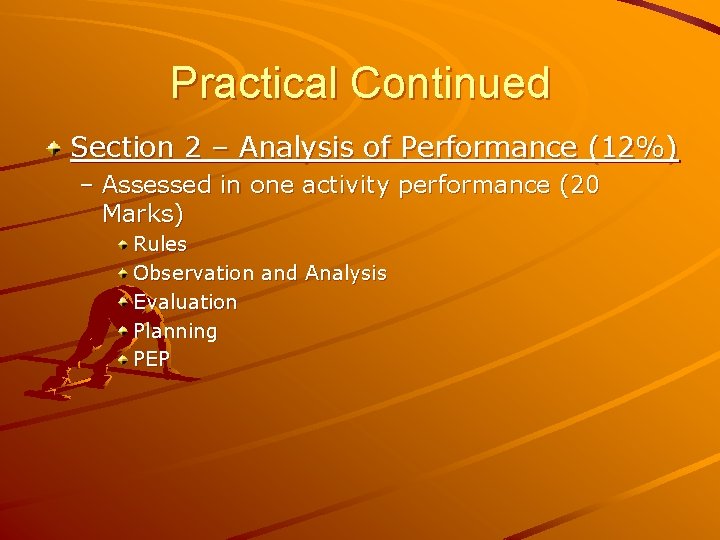 Practical Continued

Section 2 – Analysis of Performance (12%)

– Assessed in one activity performance (20 Marks)

Rules

Observation and Analysis

Evaluation

Planning

PEP